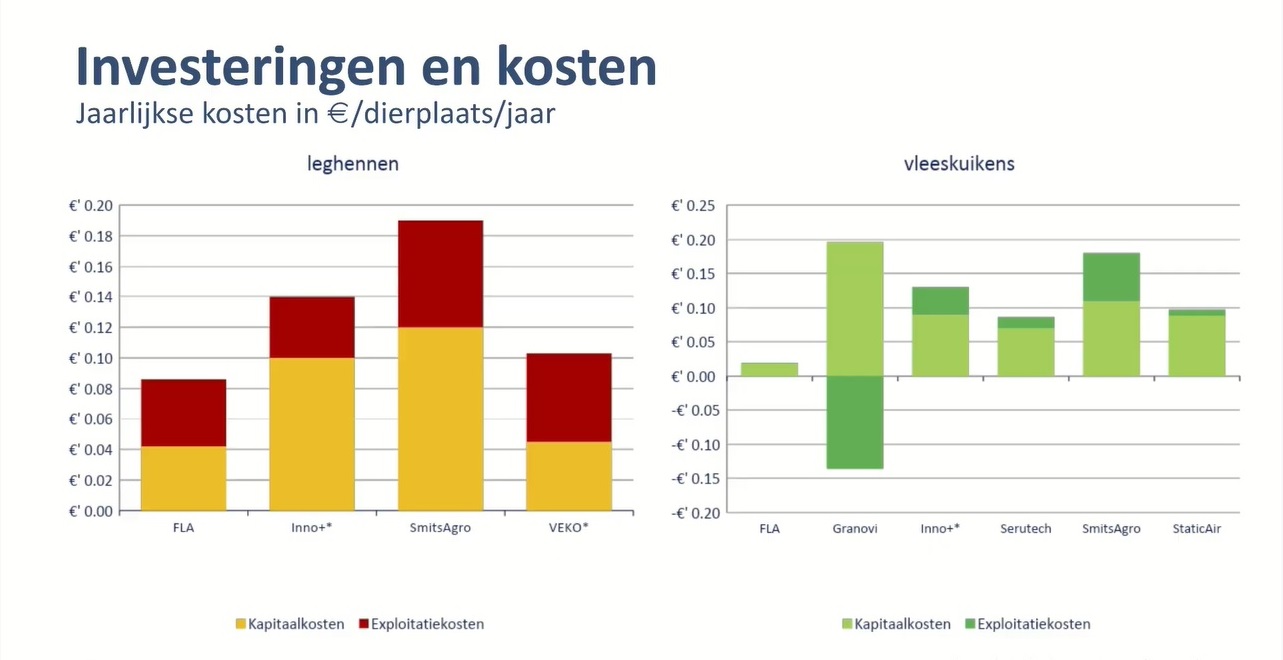 Investeringen en kosten
Jaarlijkse kosten in €/dierplaats/jaar

leghennen

€' 0.20
€' 0.18
€' 0.16
€' 0.14
€' 0.12
€' 0.10
€' 0.08
€' 0.06
€' 0.04
€' 0.02
€' 0.00

FLA
Inno+*
SmitsAgro
VEKO*

Kapitaalkosten
Exploitatiekosten

vleeskuikens

€' 0.25
€' 0.20
€' 0.15
€' 0.10
€' 0.05
€' 0.00
-€' 0.05
-€' 0.10
-€' 0.15
-€' 0.20

FLA
Granovi
Inno+*
Serutech
SmitsAgro
StaticAir

Kapitaalkosten
Exploitatiekosten